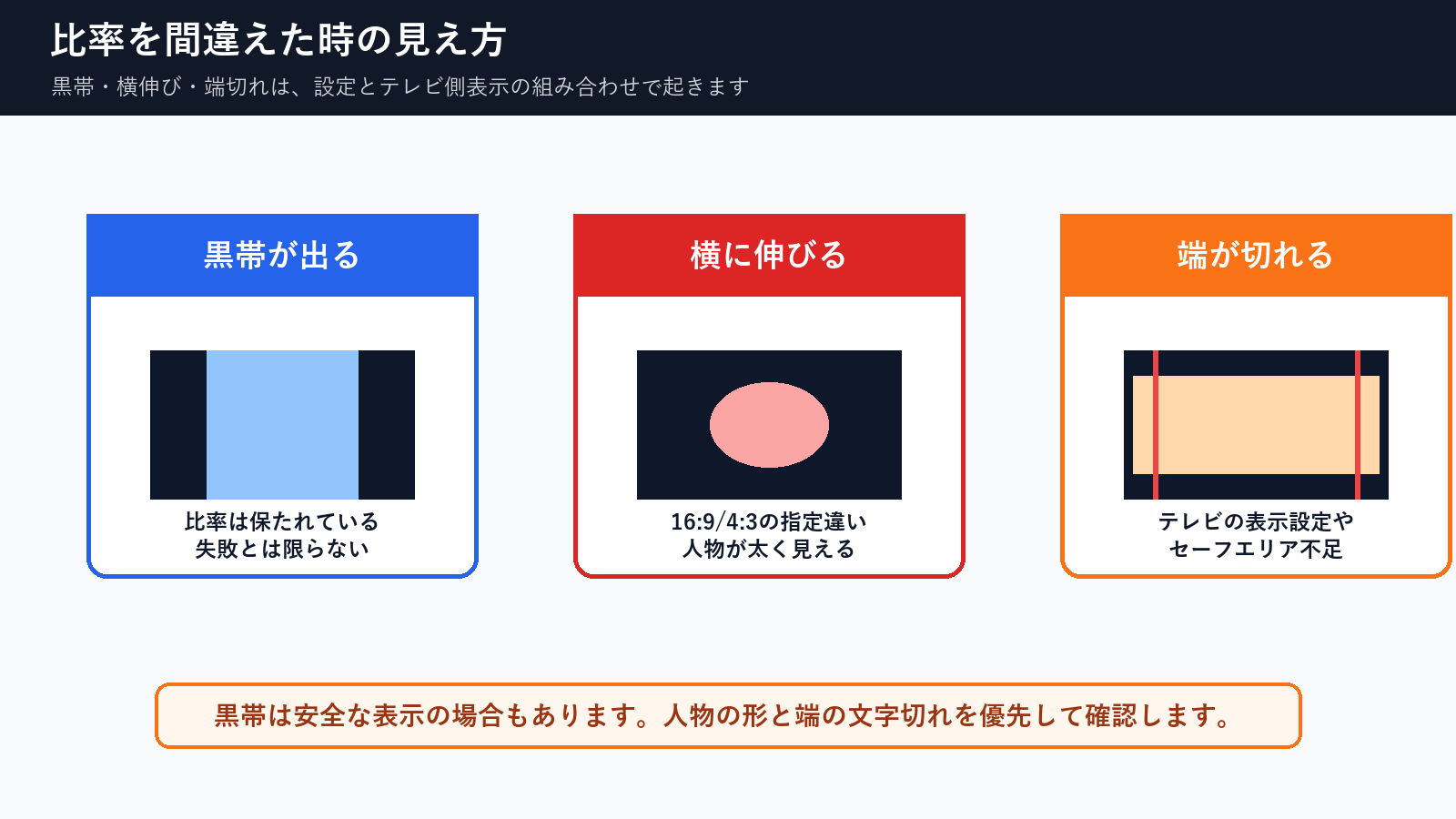 比率を間違えた時の見え方

黒帯・横伸び・端切れは、設定とテレビ側表示の組み合わせで起きます

黒帯が出る

比率は保たれている
失敗とは限らない

横に伸びる

16:9/4:3の指定違い
人物が太く見える

端が切れる

テレビの表示設定や
セーフエリア不足

黒帯は安全な表示の場合もあります。人物の形と端の文字切れを優先して確認します。